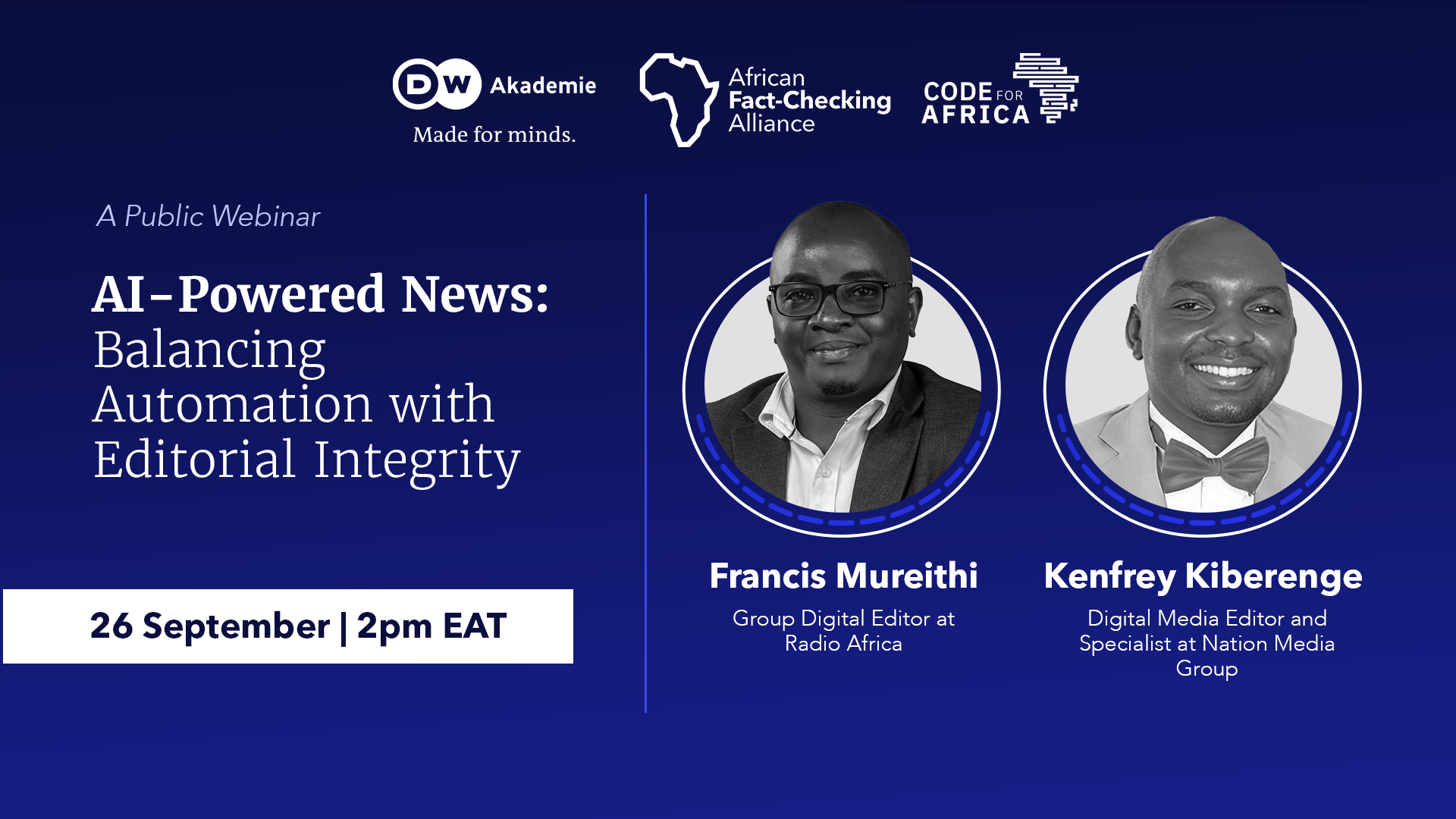 DW Akademie
Made for minds.

African Fact-Checking Alliance

CODE FOR AFRICA

A Public Webinar

AI-Powered News: Balancing Automation with Editorial Integrity

26 September | 2pm EAT

Francis Mureithi
Group Digital Editor at Radio Africa

Kenfrey Kiberenge
Digital Media Editor and Specialist at Nation Media Group